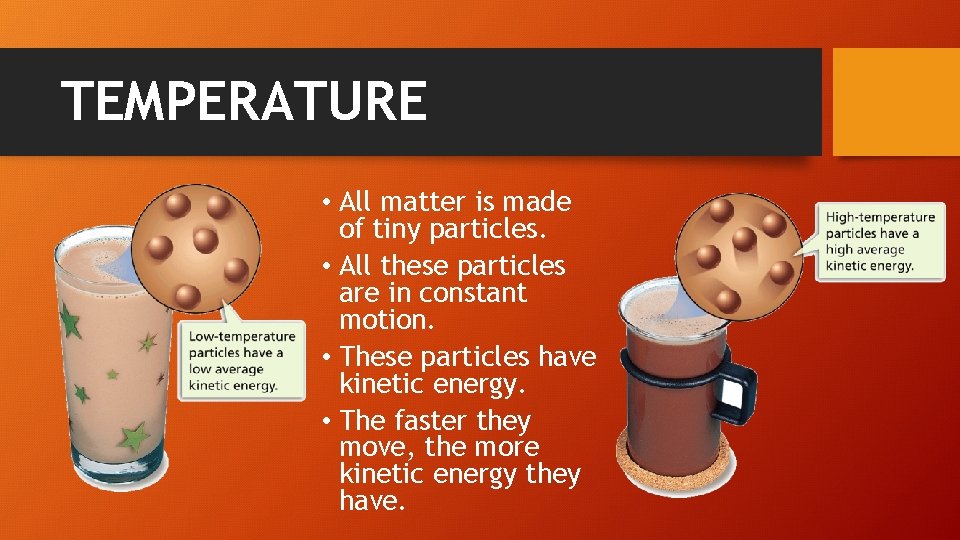 TEMPERATURE

Low-temperature particles have a low average kinetic energy.

• All matter is made of tiny particles.
• All these particles are in constant motion.
• These particles have kinetic energy.
• The faster they move, the more kinetic energy they have.

High-temperature particles have a high average kinetic energy.